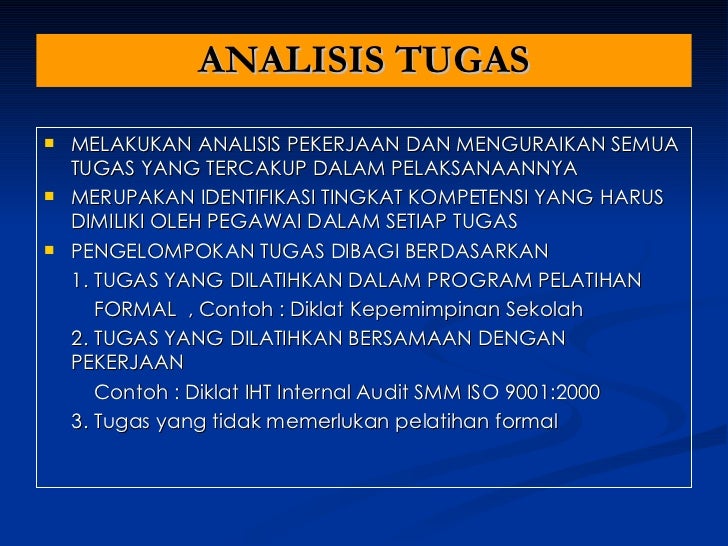 ANALISIS TUGAS

- MELAKUKAN ANALISIS PEKERJAAN DAN MENGURAIKAN SEMUA TUGAS YANG TERCAKUP DALAM PELAKSANAANNYA
- MERUPAKAN IDENTIFIKASI TINGKAT KOMPETENSI YANG HARUS DIMILIKI OLEH PEGAWAI DALAM SETIAP TUGAS
- PENGELOMPOKAN TUGAS DIBAGI BERDASARKAN

1. TUGAS YANG DILATIHKAN DALAM PROGRAM PELATIHAN FORMAL , Contoh : Diklat Kepemimpinan Sekolah

2. TUGAS YANG DILATIHKAN BERSAMAAN DENGAN PEKERJAAN

Contoh : Diklat IHT Internal Audit SMM ISO 9001:2000

3. Tugas yang tidak memerlukan pelatihan formal